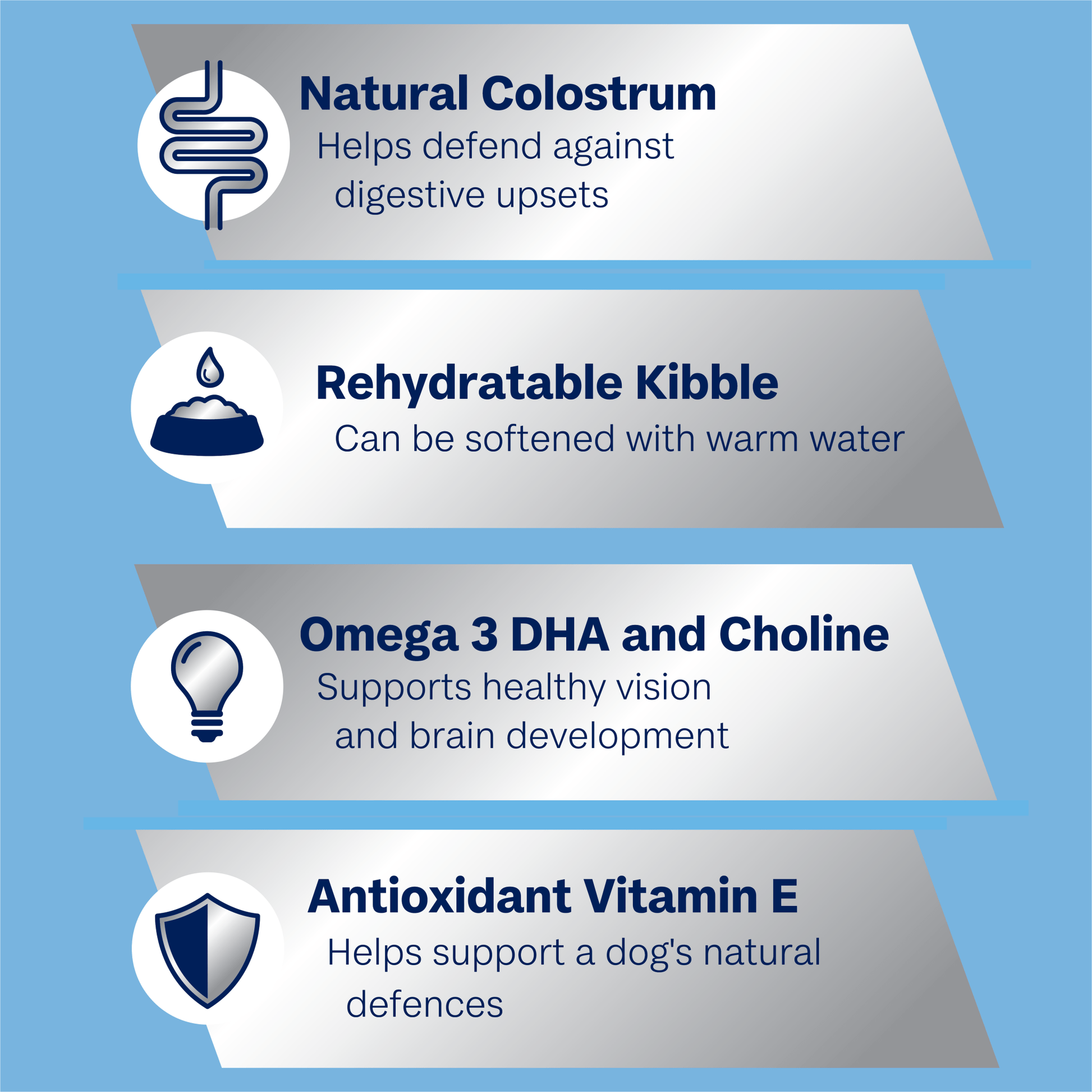 Natural Colostrum
Helps defend against digestive upsets

Rehydratable Kibble
Can be softened with warm water

Omega 3 DHA and Choline
Supports healthy vision and brain development

Antioxidant Vitamin E
Helps support a dog's natural defences